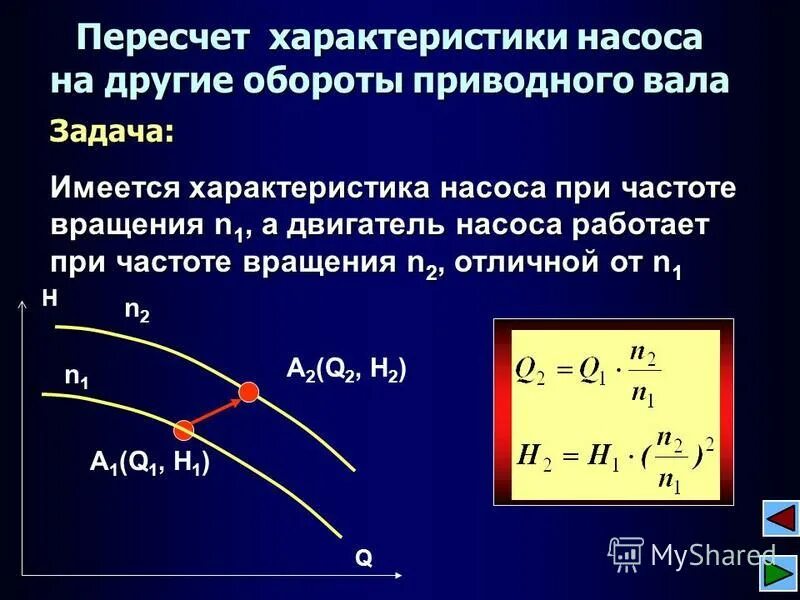 Пересчет характеристики насоса на другие обороты приводного вала

Задача:

Имеется характеристика насоса при частоте вращения $n_1$, а двигатель насоса работает при частоте вращения $n_2$, отличной от $n_1$

H

$n_2$

$n_1$

$A_2(Q_2, H_2)$

$A_1(Q_1, H_1)$

Q

$Q_2 = Q_1 \cdot \frac{n_2}{n_1}$

$H_2 = H_1 \cdot (\frac{n_2}{n_1})^2$

MyShared